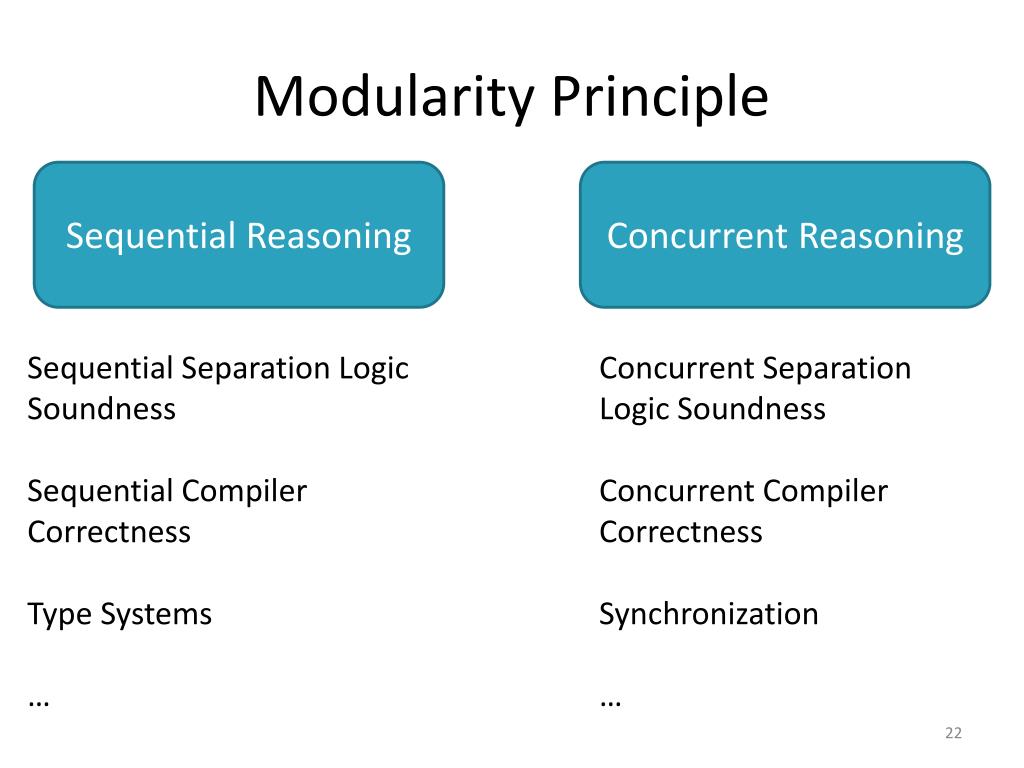 Modularity Principle

Sequential Reasoning

Sequential Separation Logic Soundness

Sequential Compiler Correctness

Type Systems

…

Concurrent Reasoning

Concurrent Separation Logic Soundness

Concurrent Compiler Correctness

Synchronization

…

22